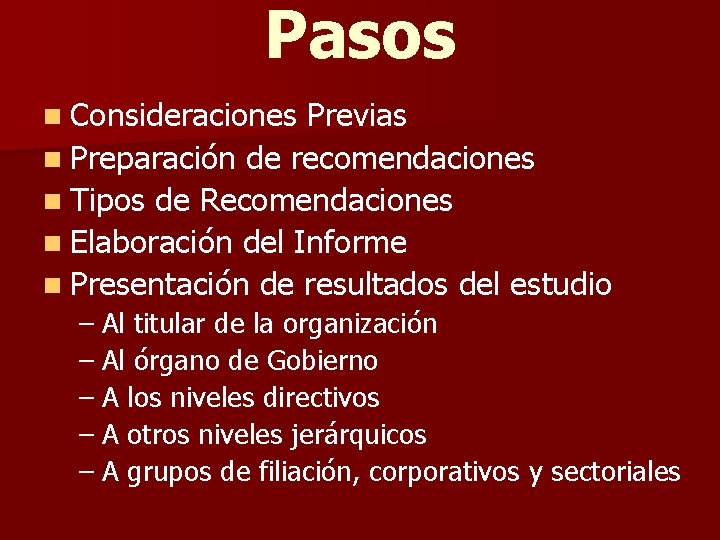 Pasos

- Consideraciones Previas
- Preparación de recomendaciones
- Tipos de Recomendaciones
- Elaboración del Informe
- Presentación de resultados del estudio
  – Al titular de la organización
  – Al órgano de Gobierno
  – A los niveles directivos
  – A otros niveles jerárquicos
  – A grupos de filiación, corporativos y sectoriales